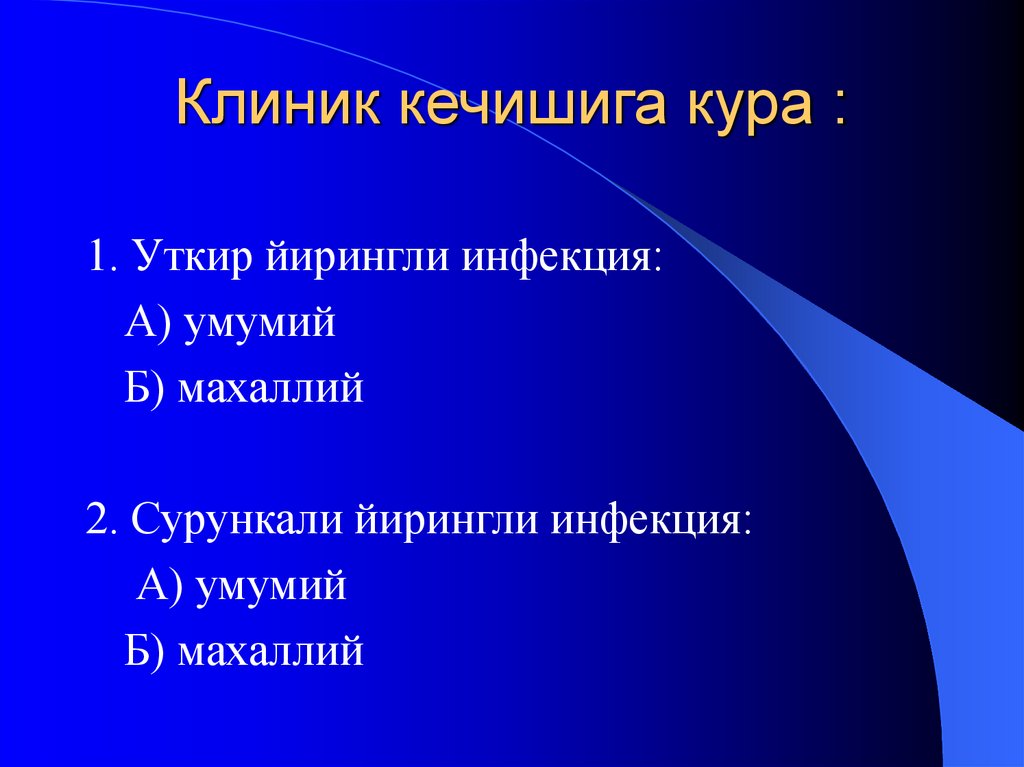 Клиник кечишига кура :

1. Уткир йирингли инфекция:
А) умумий
Б) махаллий

2. Сурункали йирингли инфекция:
А) умумий
Б) махаллий